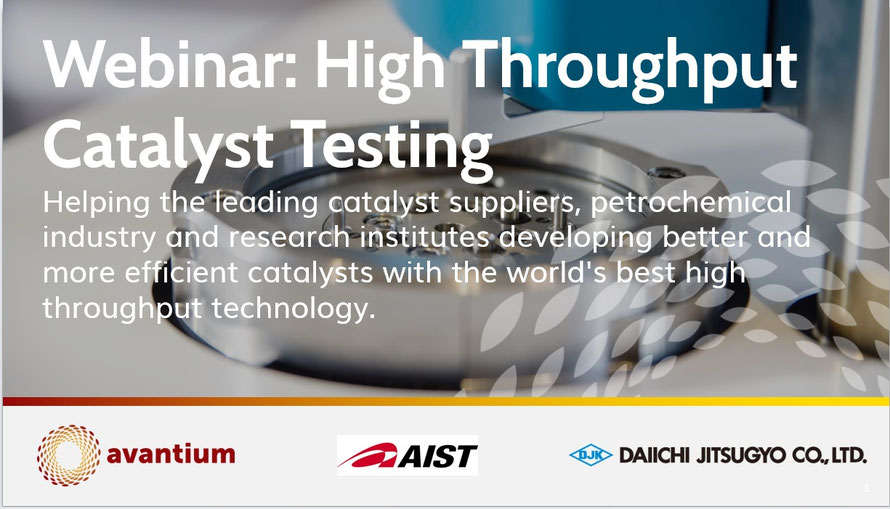 Webinar: High Throughput Catalyst Testing

Helping the leading catalyst suppliers, petrochemical industry and research institutes developing better and more efficient catalysts with the world's best high throughput technology.

avantium

AIST

DJK DAIICHI JITSUGYO CO., LTD.

1